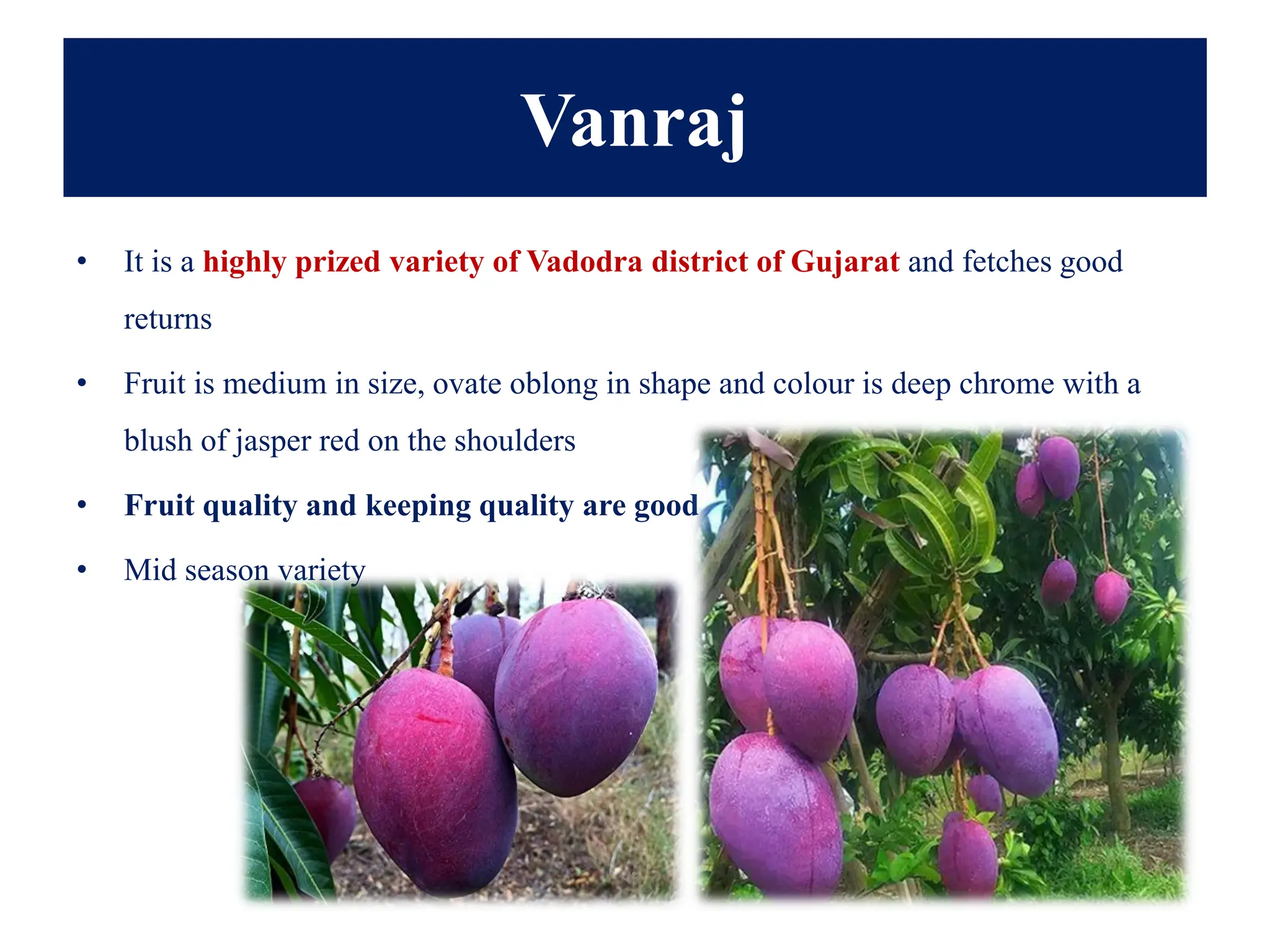 Vanraj

• It is a highly prized variety of Vadodra district of Gujarat and fetches good returns

• Fruit is medium in size, ovate oblong in shape and colour is deep chrome with a blush of jasper red on the shoulders

• Fruit quality and keeping quality are good

• Mid season variety